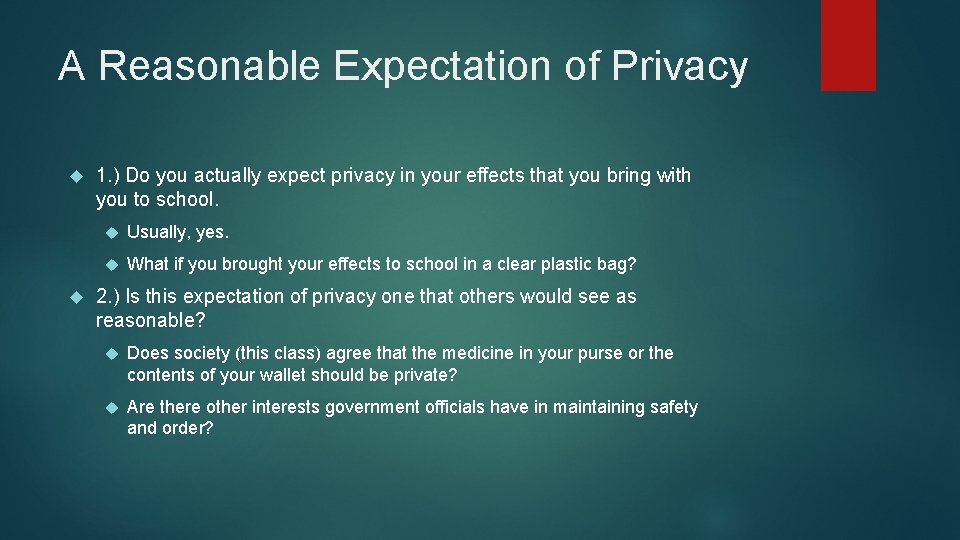 A Reasonable Expectation of Privacy

1.) Do you actually expect privacy in your effects that you bring with you to school.

Usually, yes.

What if you brought your effects to school in a clear plastic bag?

2.) Is this expectation of privacy one that others would see as reasonable?

Does society (this class) agree that the medicine in your purse or the contents of your wallet should be private?

Are there other interests government officials have in maintaining safety and order?